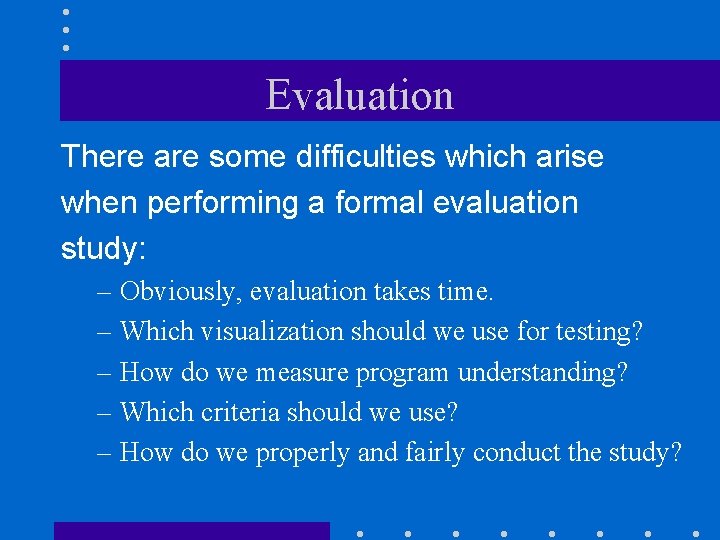 Evaluation

There are some difficulties which arise when performing a formal evaluation study:

– Obviously, evaluation takes time.
– Which visualization should we use for testing?
– How do we measure program understanding?
– Which criteria should we use?
– How do we properly and fairly conduct the study?